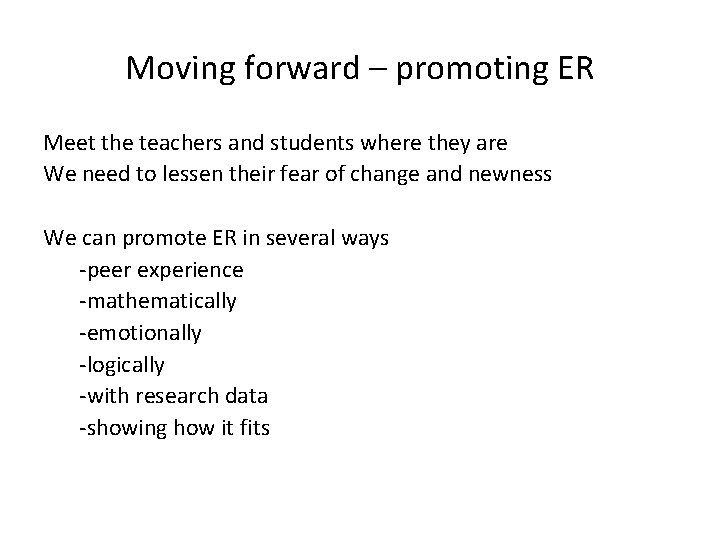 Moving forward – promoting ER

Meet the teachers and students where they are
We need to lessen their fear of change and newness

We can promote ER in several ways
-peer experience
-mathematically
-emotionally
-logically
-with research data
-showing how it fits